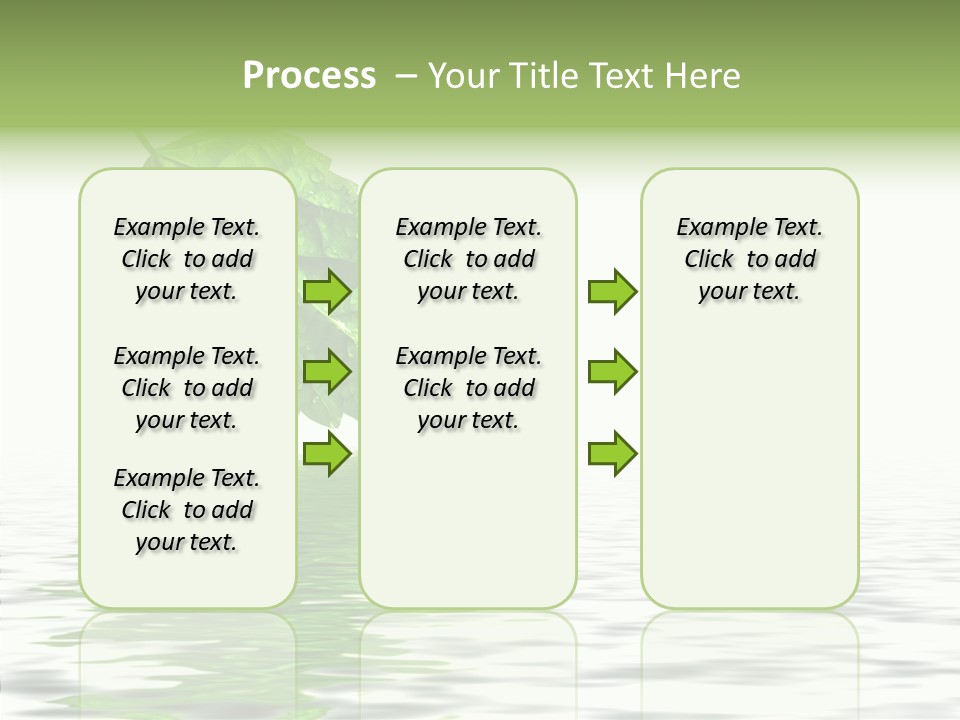 Process – Your Title Text Here

Example Text. Click to add your text.

Example Text. Click to add your text.

Example Text. Click to add your text.

Example Text. Click to add your text.

Example Text. Click to add your text.

Example Text. Click to add your text.